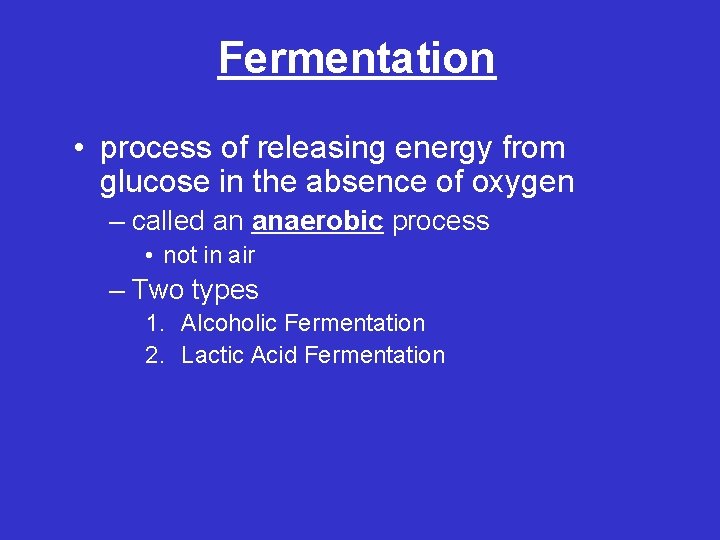 Fermentation

• process of releasing energy from glucose in the absence of oxygen

– called an anaerobic process

• not in air

– Two types

1. Alcoholic Fermentation
2. Lactic Acid Fermentation